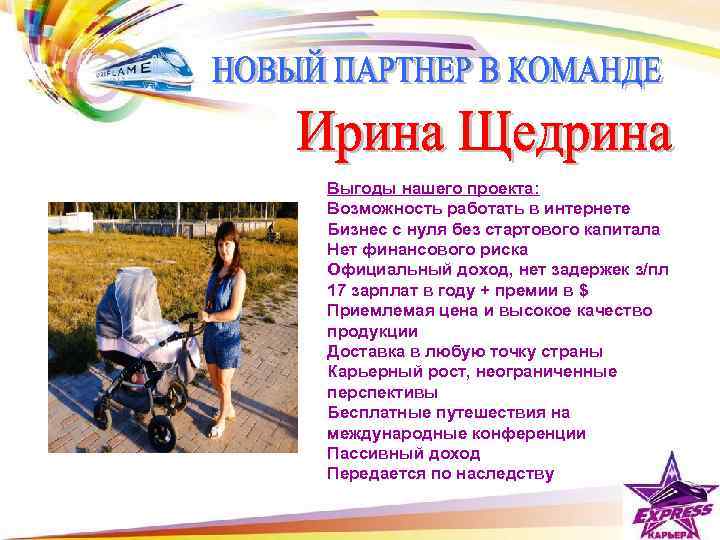 ORIFLAME

НОВЫЙ ПАРТНЕР В КОМАНДЕ

Ирина Щедрина

Выгоды нашего проекта:
Возможность работать в интернете
Бизнес с нуля без стартового капитала
Нет финансового риска
Официальный доход, нет задержек з/пл
17 зарплат в году + премии в $
Приемлемая цена и высокое качество продукции
Доставка в любую точку страны
Карьерный рост, неограниченные перспективы
Бесплатные путешествия на международные конференции
Пассивный доход
Передается по наследству

EXPRESS
КАРЬЕРА